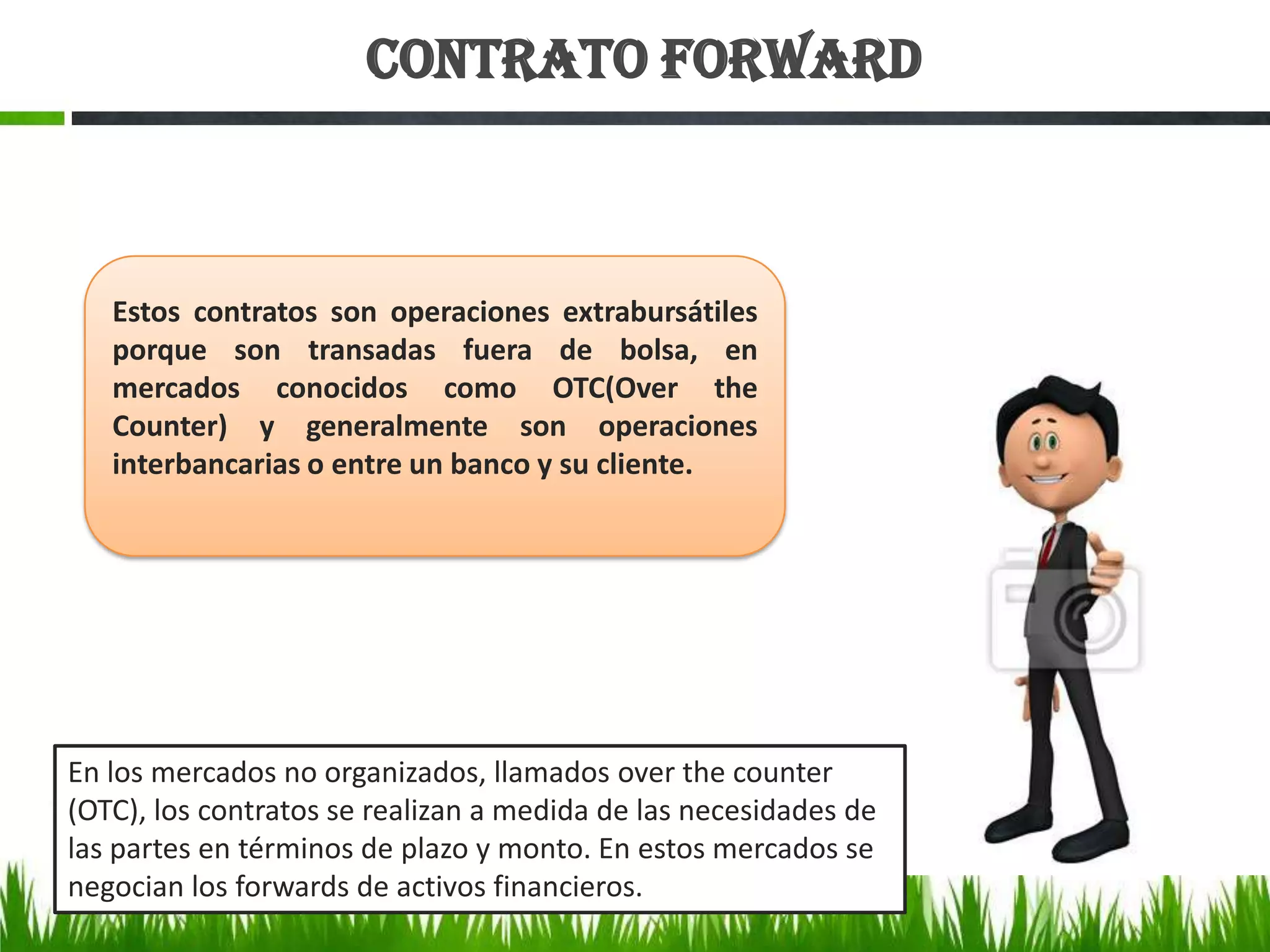 CONTRATO FORWARD

Estos contratos son operaciones extrabursátiles porque son transadas fuera de bolsa, en mercados conocidos como OTC(Over the Counter) y generalmente son operaciones interbancarias o entre un banco y su cliente.

En los mercados no organizados, llamados over the counter (OTC), los contratos se realizan a medida de las necesidades de las partes en términos de plazo y monto. En estos mercados se negocian los forwards de activos financieros.